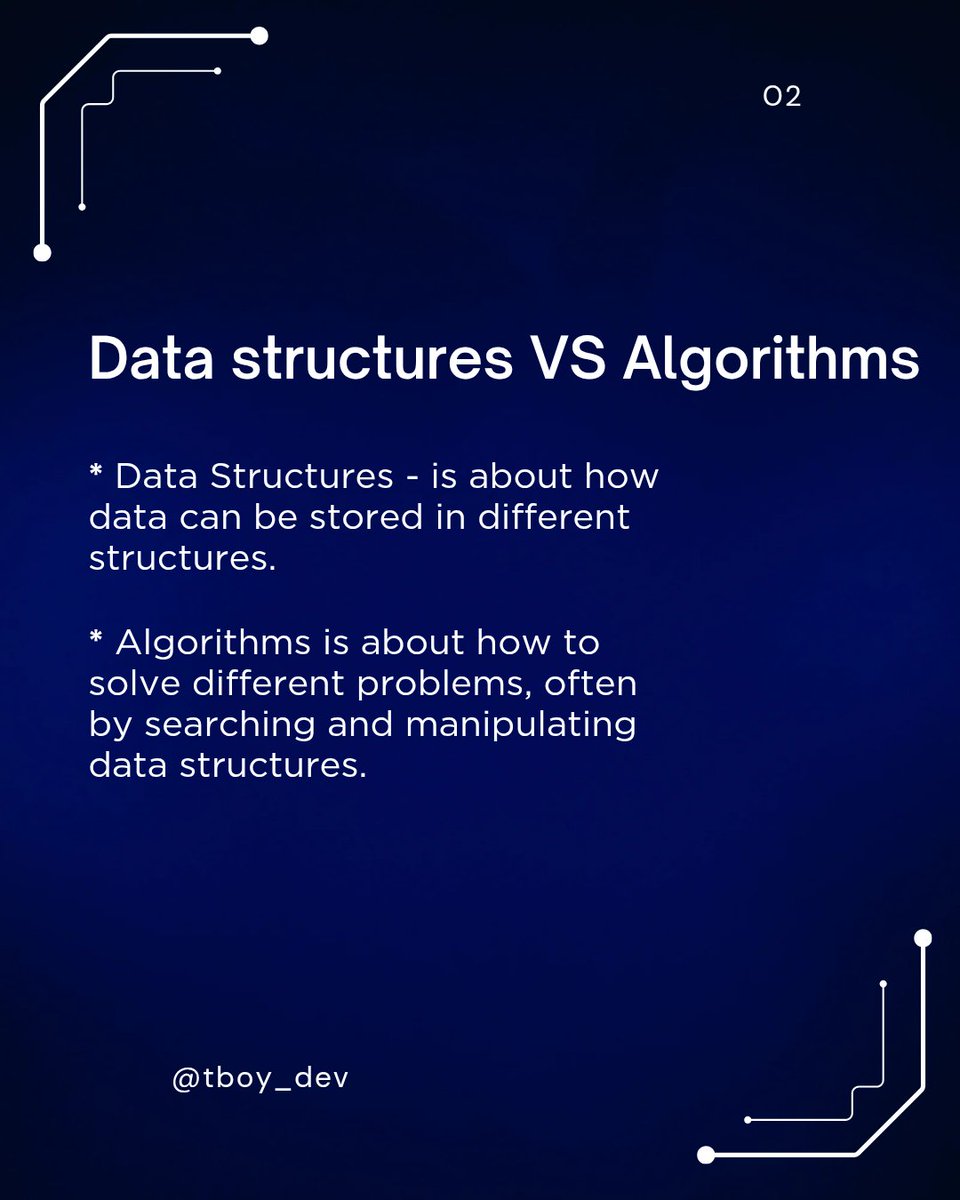 02

Data structures VS Algorithms

* Data Structures - is about how data can be stored in different structures.

* Algorithms is about how to solve different problems, often by searching and manipulating data structures.

@tboy_dev